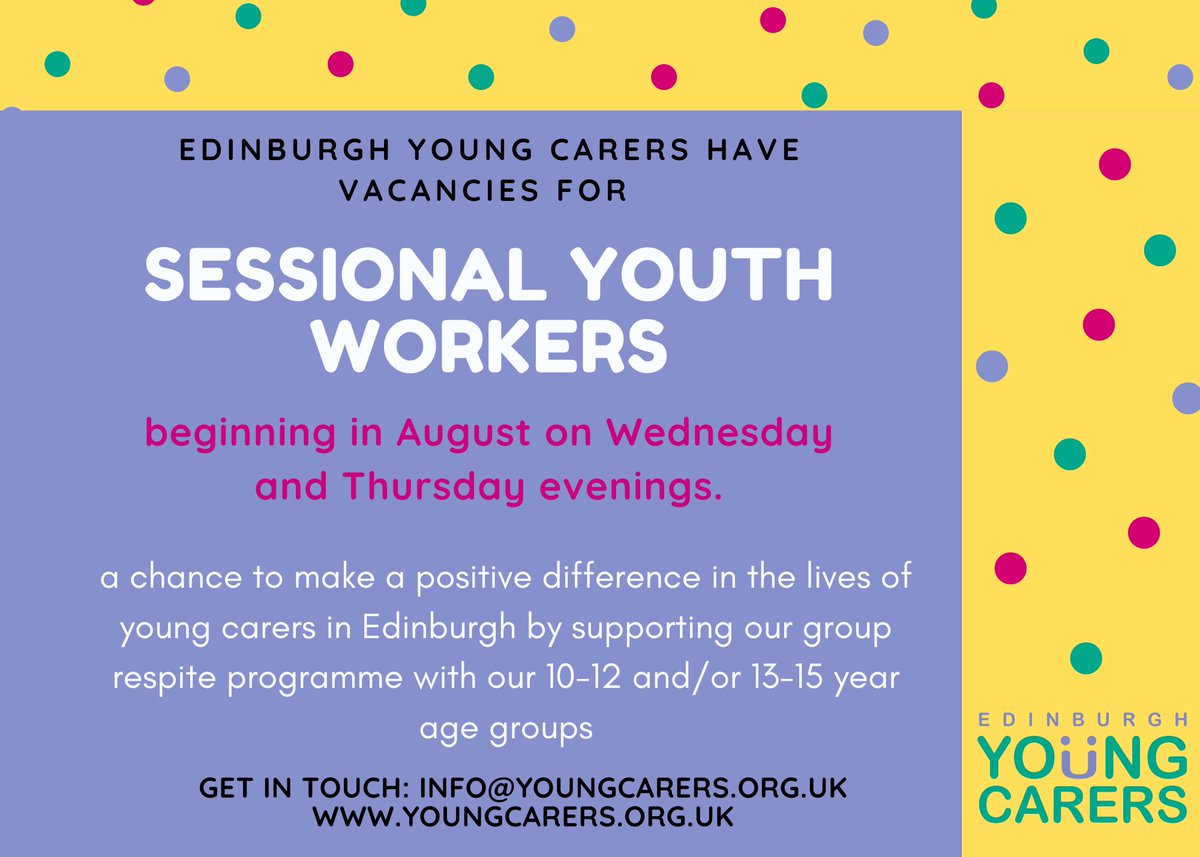 EDINBURGH YOUNG CARERS HAVE VACANCIES FOR

SESSIONAL YOUTH WORKERS

beginning in August on Wednesday and Thursday evenings.

a chance to make a positive difference in the lives of young carers in Edinburgh by supporting our group respite programme with our 10-12 and/or 13-15 year age groups

GET IN TOUCH: INFO@YOUNGCARERS.ORG.UK
WWW.YOUNGCARERS.ORG.UK

EDINBURGH
YOUNG
CARERS